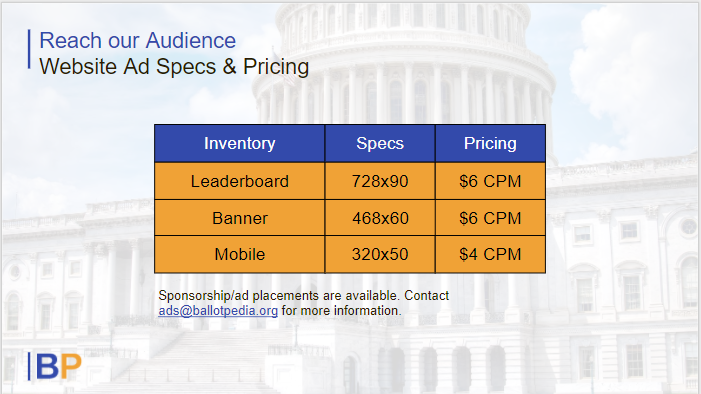 Reach our Audience
Website Ad Specs & Pricing

| Inventory | Specs | Pricing |
|---|---|---|
| Leaderboard | 728x90 | \$6 CPM |
| Banner | 468x60 | \$6 CPM |
| Mobile | 320x50 | \$4 CPM |

Sponsorship/ad placements are available. Contact ads@ballotpedia.org for more information.

BP